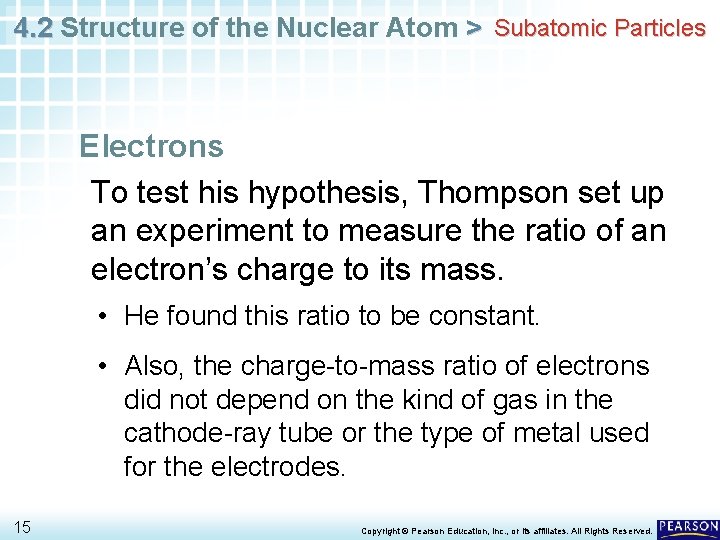 4.2 Structure of the Nuclear Atom > Subatomic Particles

Electrons

To test his hypothesis, Thompson set up an experiment to measure the ratio of an electron’s charge to its mass.

• He found this ratio to be constant.

• Also, the charge-to-mass ratio of electrons did not depend on the kind of gas in the cathode-ray tube or the type of metal used for the electrodes.

15

Copyright © Pearson Education, Inc., or its affiliates. All Rights Reserved.

PEARSON